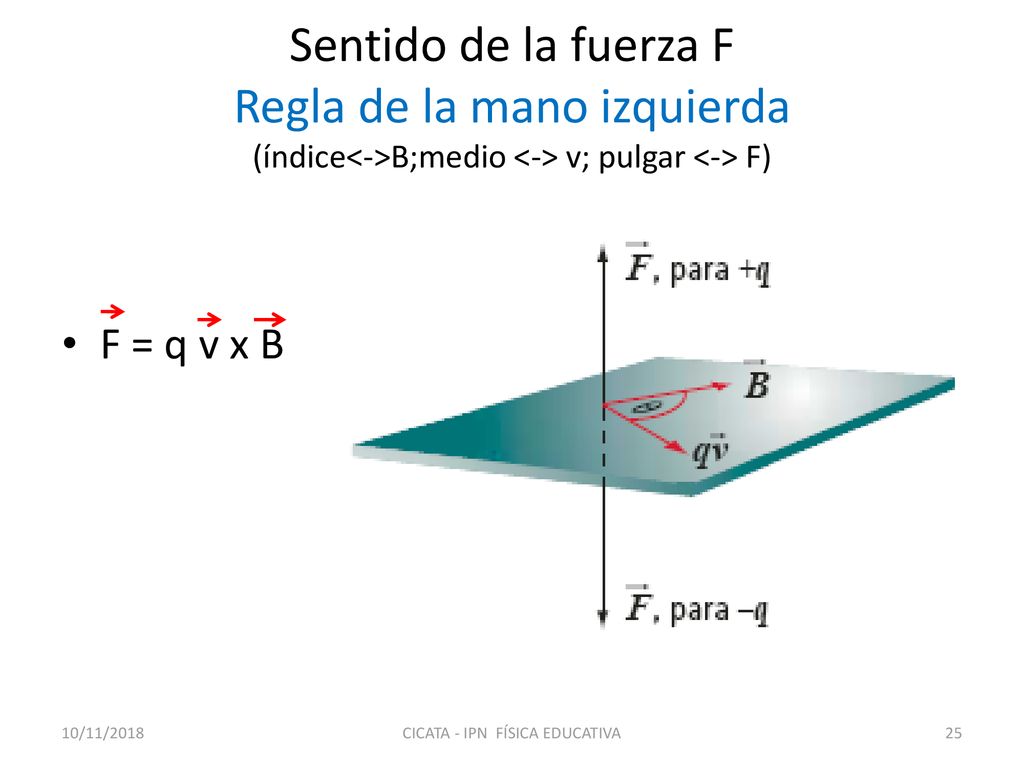 Sentido de la fuerza F
Regla de la mano izquierda
(índice<->B;medio <-> v; pulgar <-> F)

• $\vec{F} = q\ \vec{v} \times \vec{B}$

$\vec{F}$, para $+q$

$\vec{B}$

$\phi$

$q\vec{v}$

$\vec{F}$, para $-q$

10/11/2018
CICATA - IPN FÍSICA EDUCATIVA
25